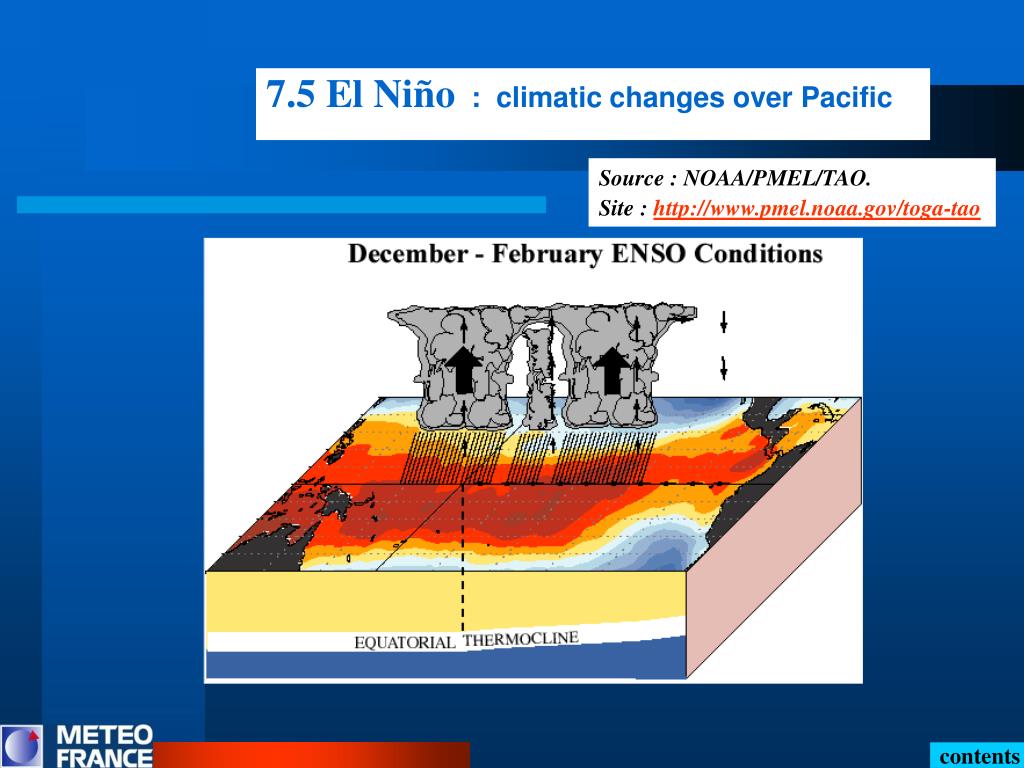 7.5 El Niño : climatic changes over Pacific

Source : NOAA/PMEL/TAO.
Site : http://www.pmel.noaa.gov/toga-tao

December - February ENSO Conditions

EQUATORIAL THERMOCLINE

METEO FRANCE

contents